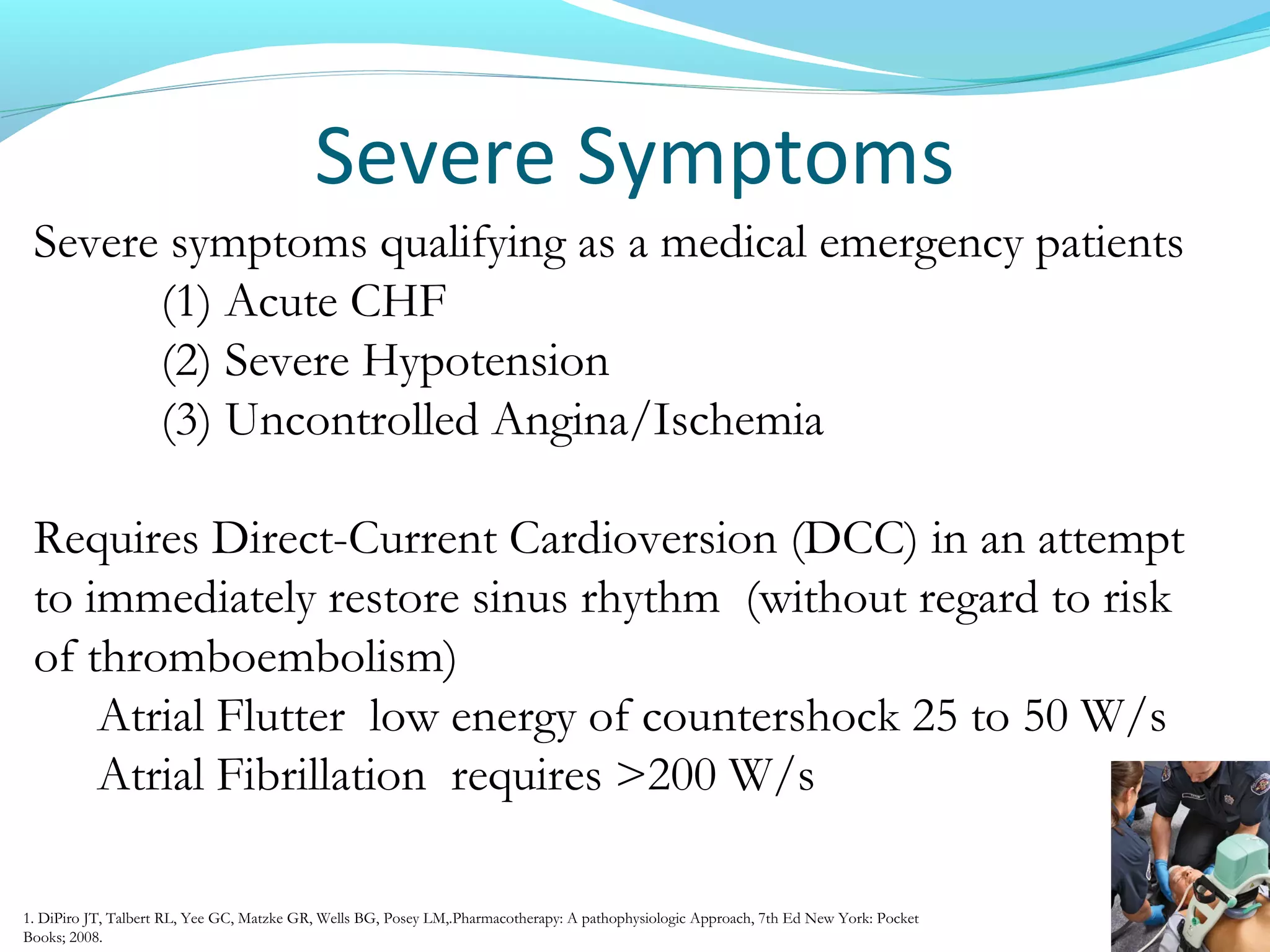 Severe Symptoms

Severe symptoms qualifying as a medical emergency patients
(1) Acute CHF
(2) Severe Hypotension
(3) Uncontrolled Angina/Ischemia

Requires Direct-Current Cardioversion (DCC) in an attempt to immediately restore sinus rhythm (without regard to risk of thromboembolism)
Atrial Flutter low energy of countershock 25 to 50 W/s
Atrial Fibrillation requires >200 W/s

1. DiPiro JT, Talbert RL, Yee GC, Matzke GR, Wells BG, Posey LM,.Pharmacotherapy: A pathophysiologic Approach, 7th Ed New York: Pocket Books; 2008.